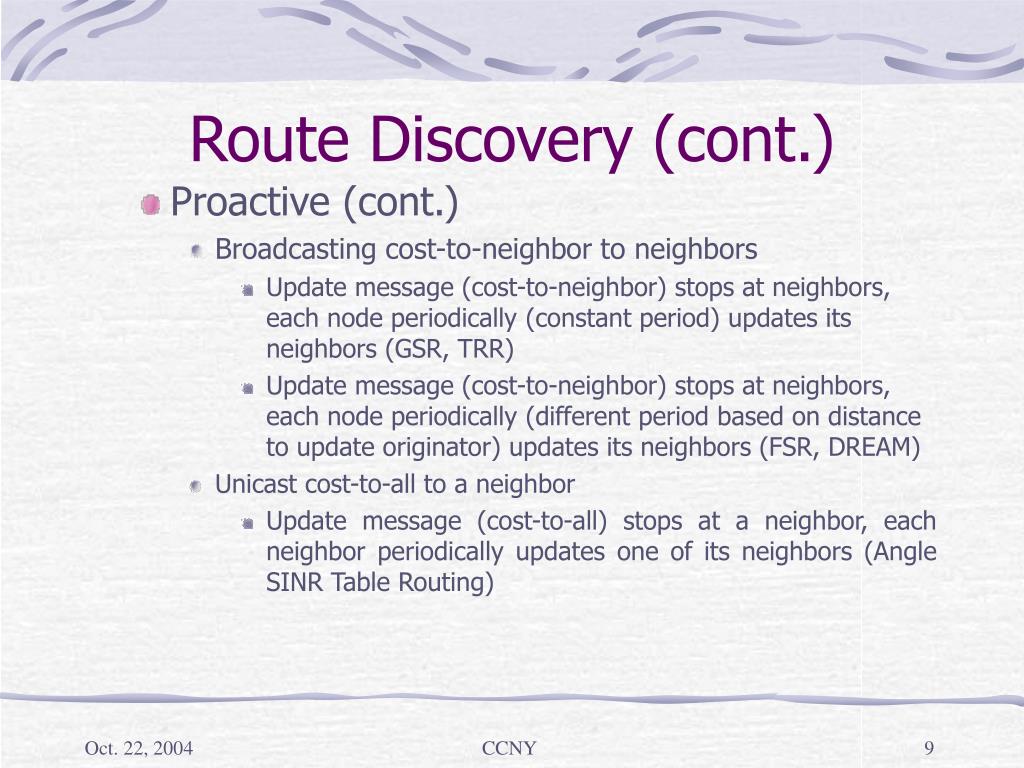 Route Discovery (cont.)

Proactive (cont.)

Broadcasting cost-to-neighbor to neighbors

Update message (cost-to-neighbor) stops at neighbors, each node periodically (constant period) updates its neighbors (GSR, TRR)

Update message (cost-to-neighbor) stops at neighbors, each node periodically (different period based on distance to update originator) updates its neighbors (FSR, DREAM)

Unicast cost-to-all to a neighbor

Update message (cost-to-all) stops at a neighbor, each neighbor periodically updates one of its neighbors (Angle SINR Table Routing)

Oct. 22, 2004

CCNY

9